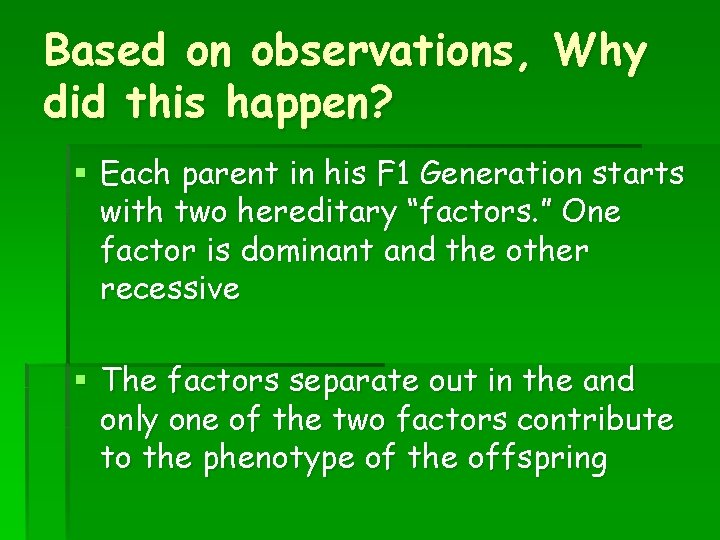 Based on observations, Why did this happen?

▪ Each parent in his F1 Generation starts with two hereditary “factors.” One factor is dominant and the other recessive

▪ The factors separate out in the and only one of the two factors contribute to the phenotype of the offspring